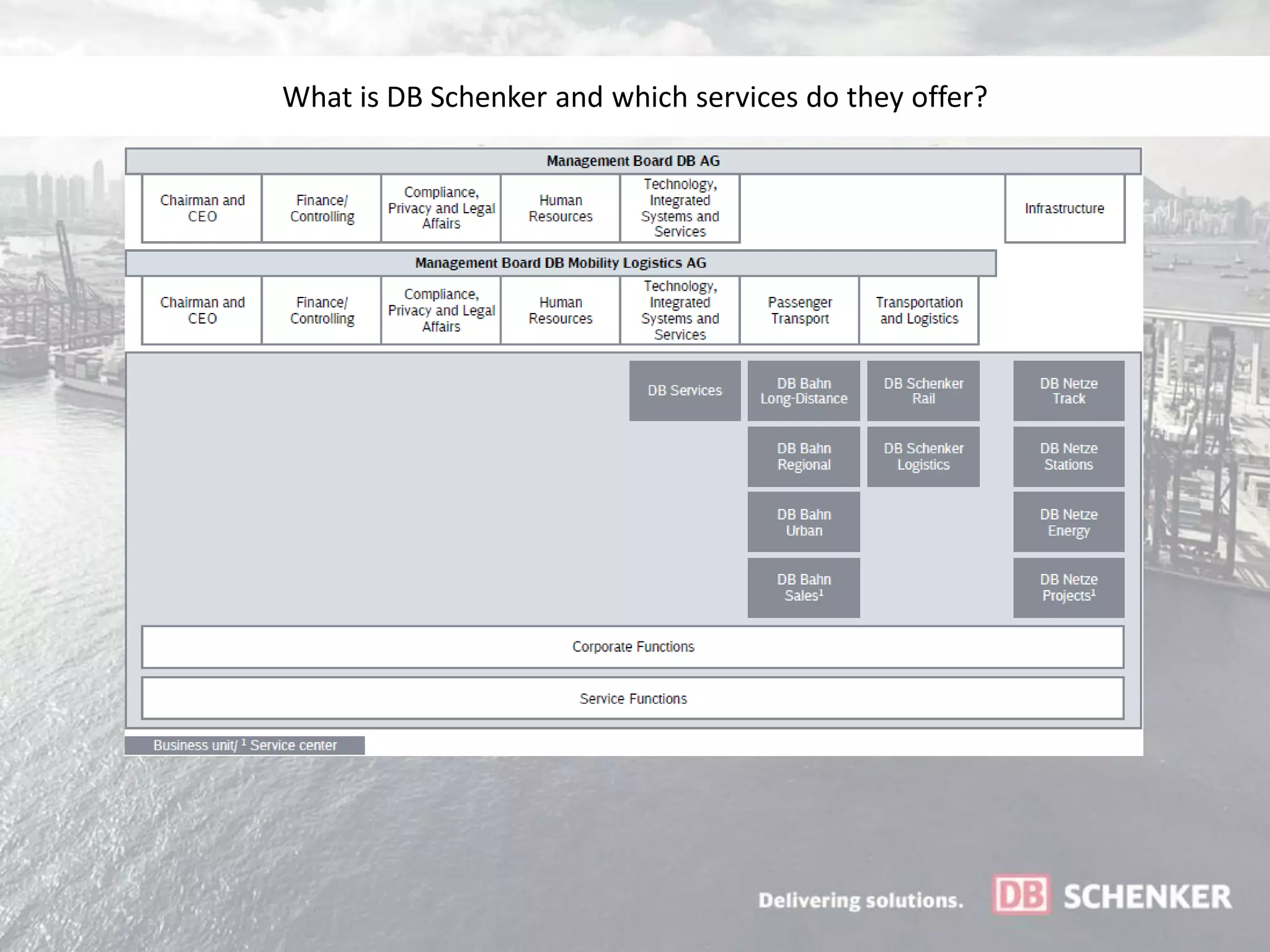 What is DB Schenker and which services do they offer?

Management Board DB AG

Chairman and CEO

Finance/ Controlling

Compliance, Privacy and Legal Affairs

Human Resources

Technology, Integrated Systems and Services

Infrastructure

Management Board DB Mobility Logistics AG

Chairman and CEO

Finance/ Controlling

Compliance, Privacy and Legal Affairs

Human Resources

Technology, Integrated Systems and Services

Passenger Transport

Transportation and Logistics

DB Services

DB Bahn Long-Distance

DB Schenker Rail

DB Netze Track

DB Bahn Regional

DB Schenker Logistics

DB Netze Stations

DB Bahn Urban

DB Netze Energy

DB Bahn Sales$^1$

DB Netze Projects$^1$

Corporate Functions

Service Functions

Business unit/ $^1$ Service center

Delivering solutions. DB SCHENKER